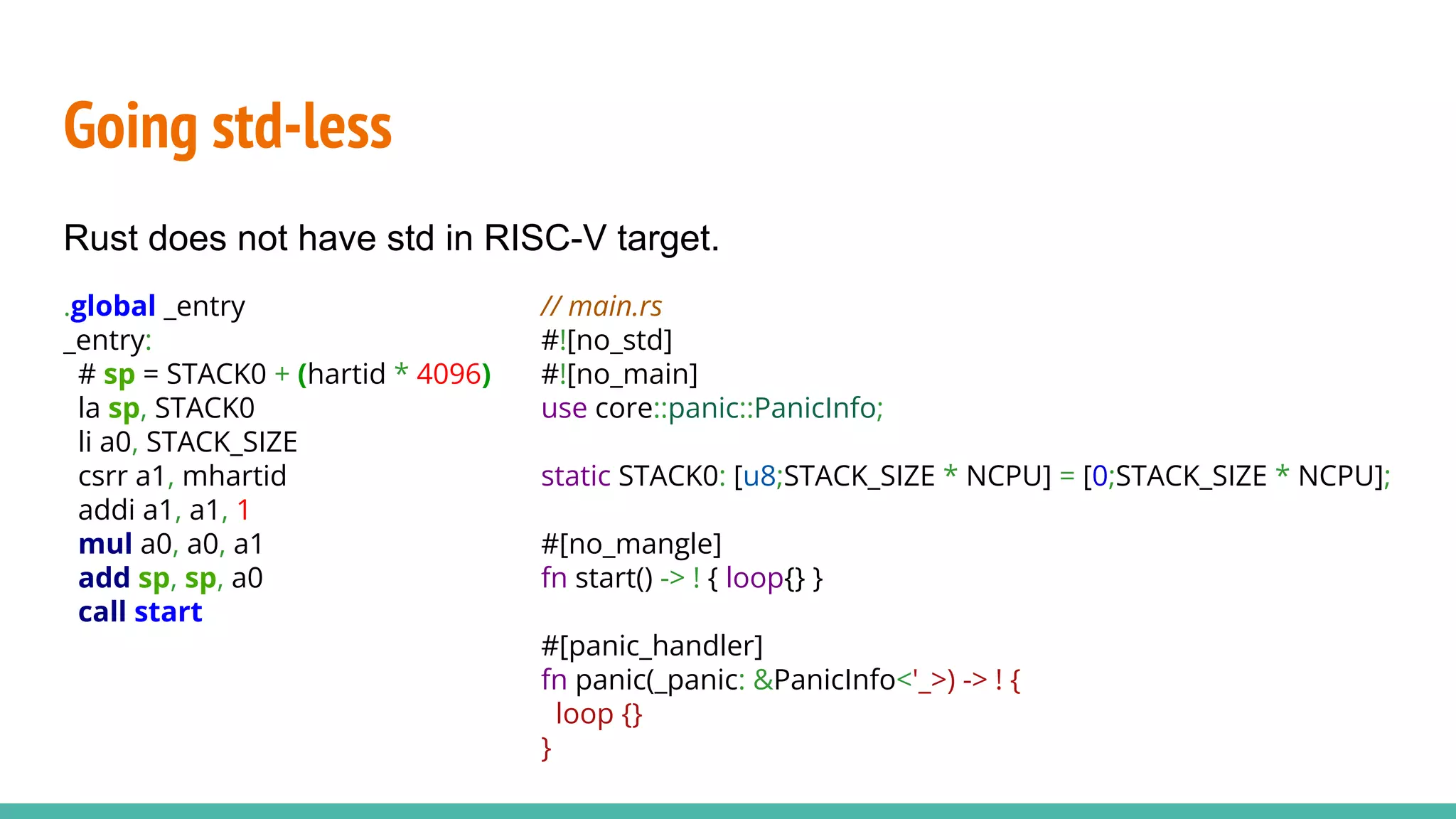 Going std-less

Rust does not have std in RISC-V target.

.global _entry
_entry:
 # sp = STACK0 + (hartid * 4096)
 la sp, STACK0
 li a0, STACK_SIZE
 csrr a1, mhartid
 addi a1, a1, 1
 mul a0, a0, a1
 add sp, sp, a0
 call start

// main.rs
#![no_std]
#![no_main]
use core::panic::PanicInfo;

static STACK0: [u8;STACK_SIZE * NCPU] = [0;STACK_SIZE * NCPU];

#[no_mangle]
fn start() -> ! { loop{} }

#[panic_handler]
fn panic(_panic: &PanicInfo<'_>) -> ! {
 loop {}
}